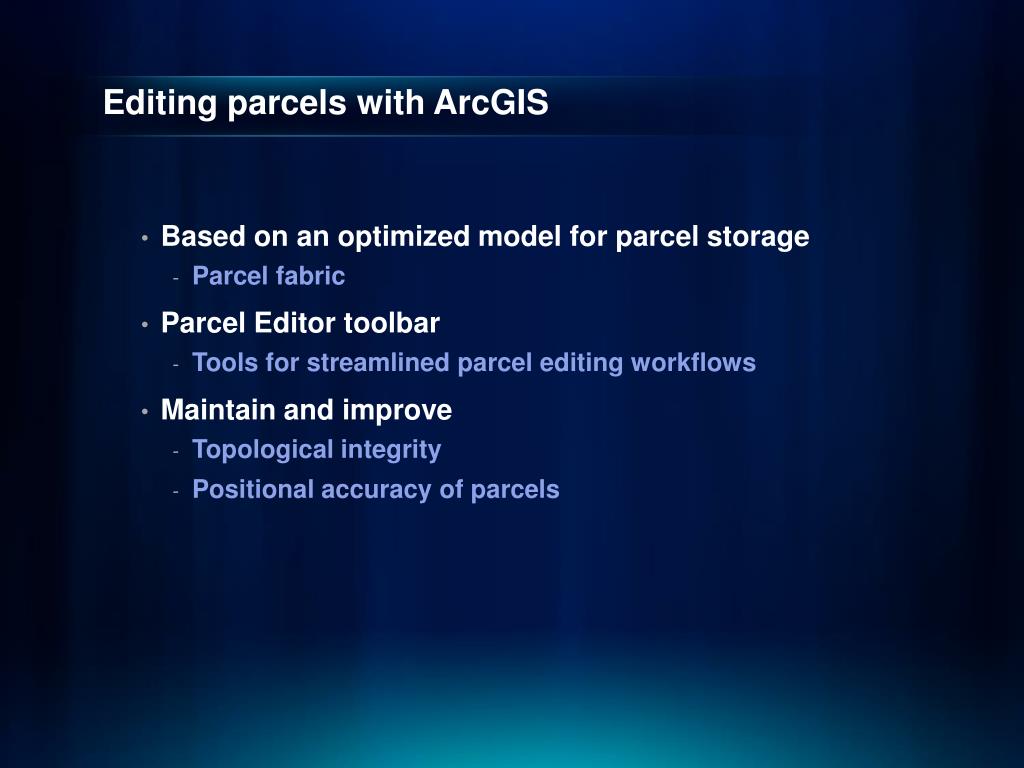 Editing parcels with ArcGIS

• Based on an optimized model for parcel storage
  - Parcel fabric
• Parcel Editor toolbar
  - Tools for streamlined parcel editing workflows
• Maintain and improve
  - Topological integrity
  - Positional accuracy of parcels